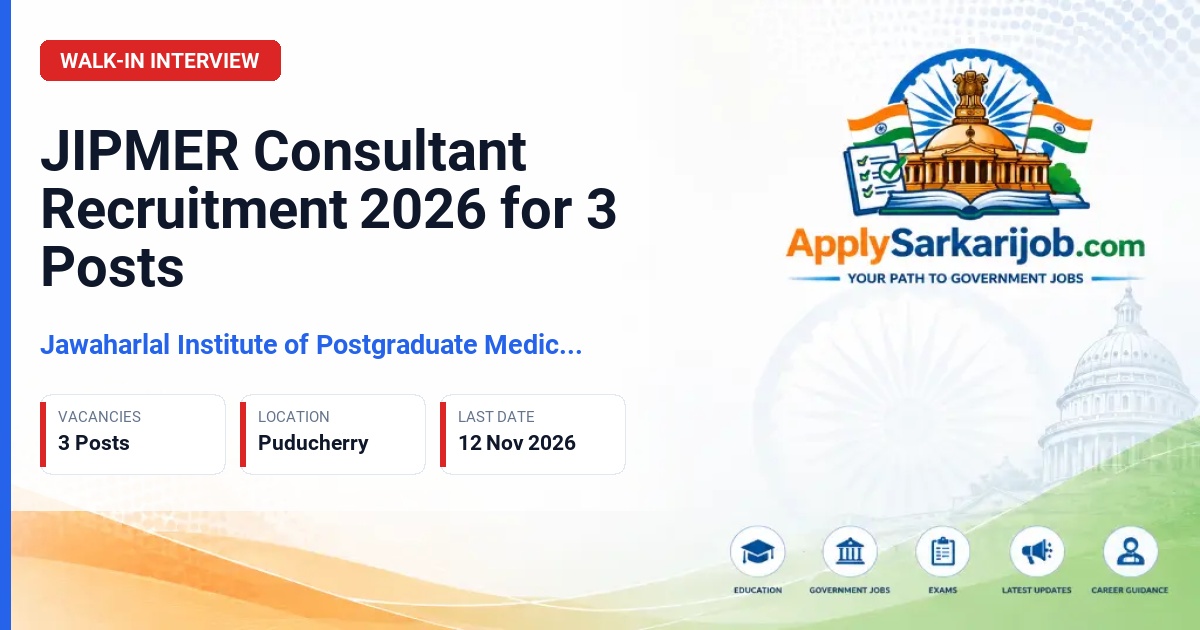 WALK-IN INTERVIEW

JIPMER Consultant Recruitment 2026 for 3 Posts

Jawaharlal Institute of Postgraduate Medic...

VACANCIES
3 Posts

LOCATION
Puducherry

LAST DATE
12 Nov 2026

ApplySarkarijob.com
YOUR PATH TO GOVERNMENT JOBS

EDUCATION
GOVERNMENT JOBS
EXAMS
LATEST UPDATES
CAREER GUIDANCE